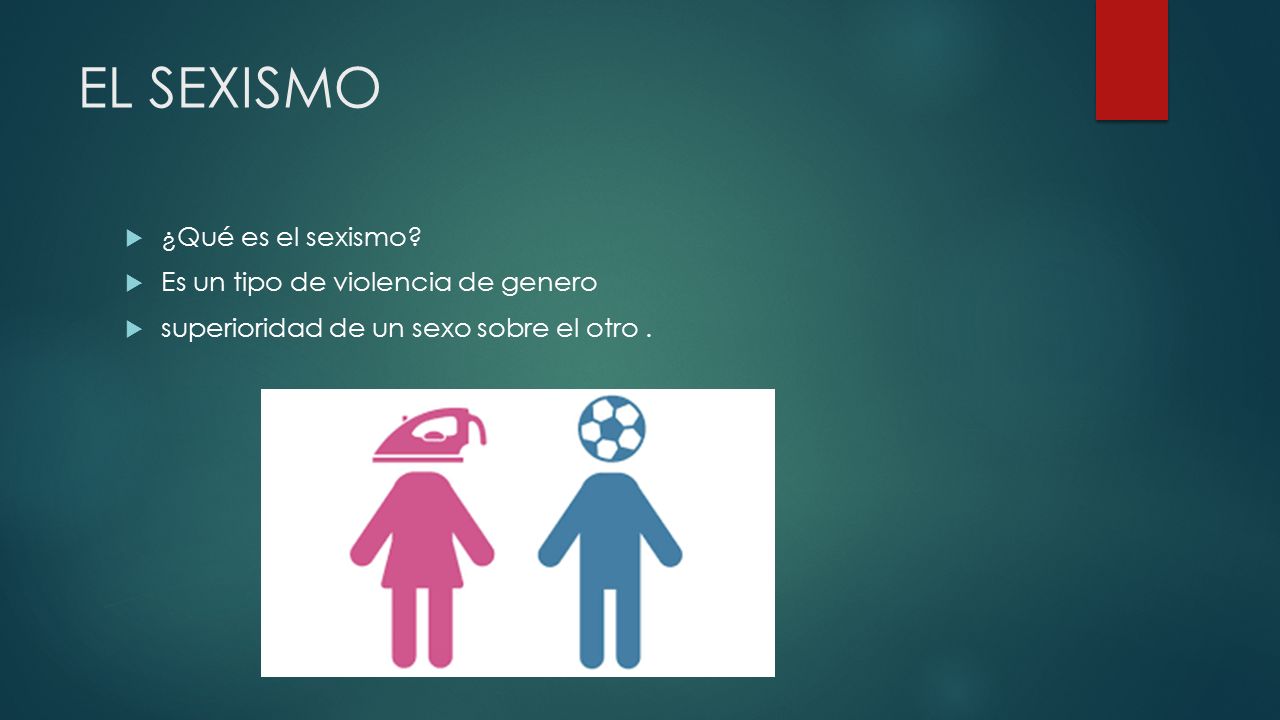 EL SEXISMO

¿Qué es el sexismo?

Es un tipo de violencia de genero

superioridad de un sexo sobre el otro .